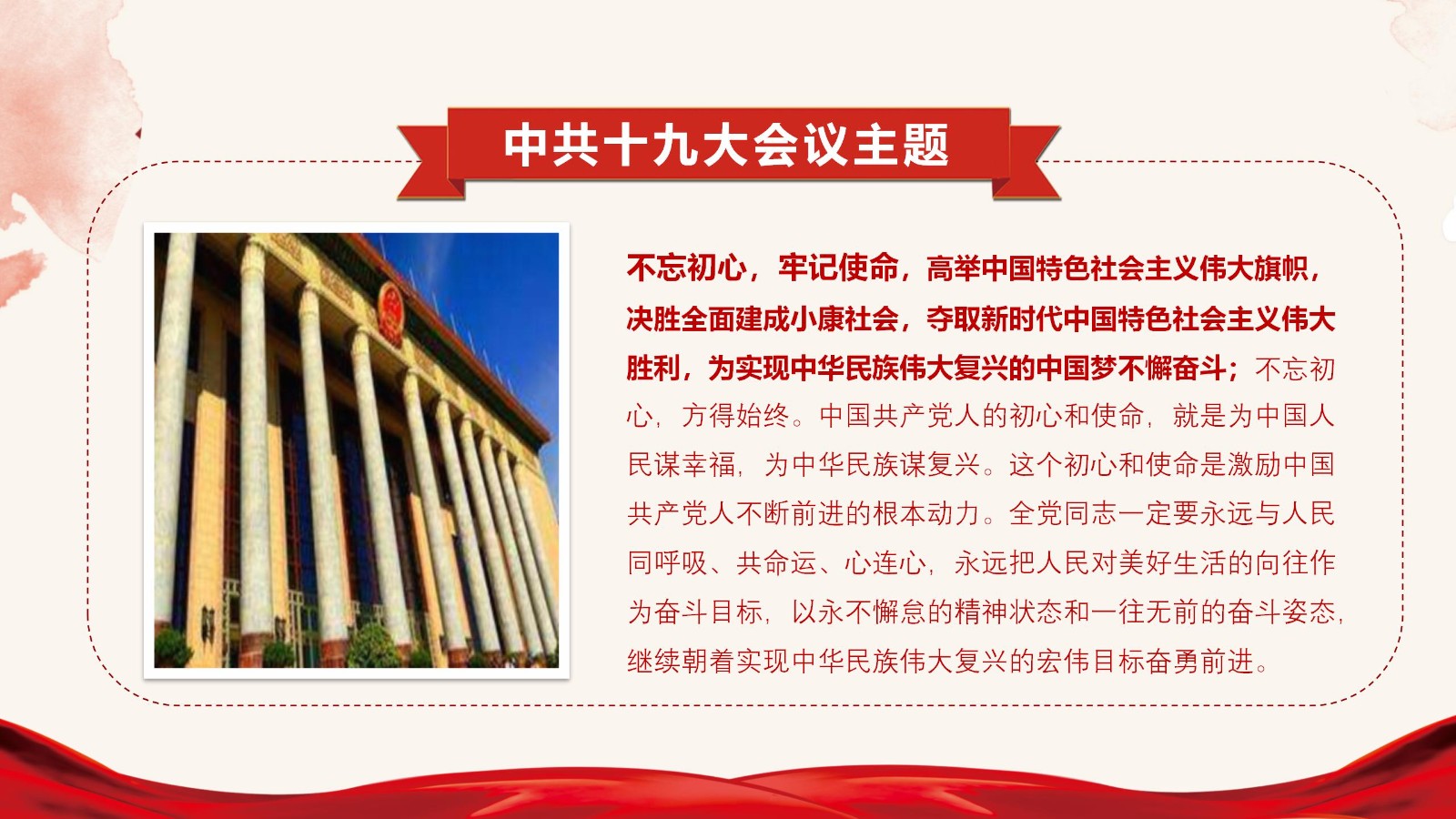 中共十九大会议主题

不忘初心，牢记使命，高举中国特色社会主义伟大旗帜，决胜全面建成小康社会，夺取新时代中国特色社会主义伟大胜利，为实现中华民族伟大复兴的中国梦不懈奋斗；不忘初心，方得始终。中国共产党人的初心和使命，就是为中国人民谋幸福，为中华民族谋复兴。这个初心和使命是激励中国共产党人不断前进的根本动力。全党同志一定要永远与人民同呼吸、共命运、心连心，永远把人民对美好生活的向往作为奋斗目标，以永不懈怠的精神状态和一往无前的奋斗姿态，继续朝着实现中华民族伟大复兴的宏伟目标奋勇前进。